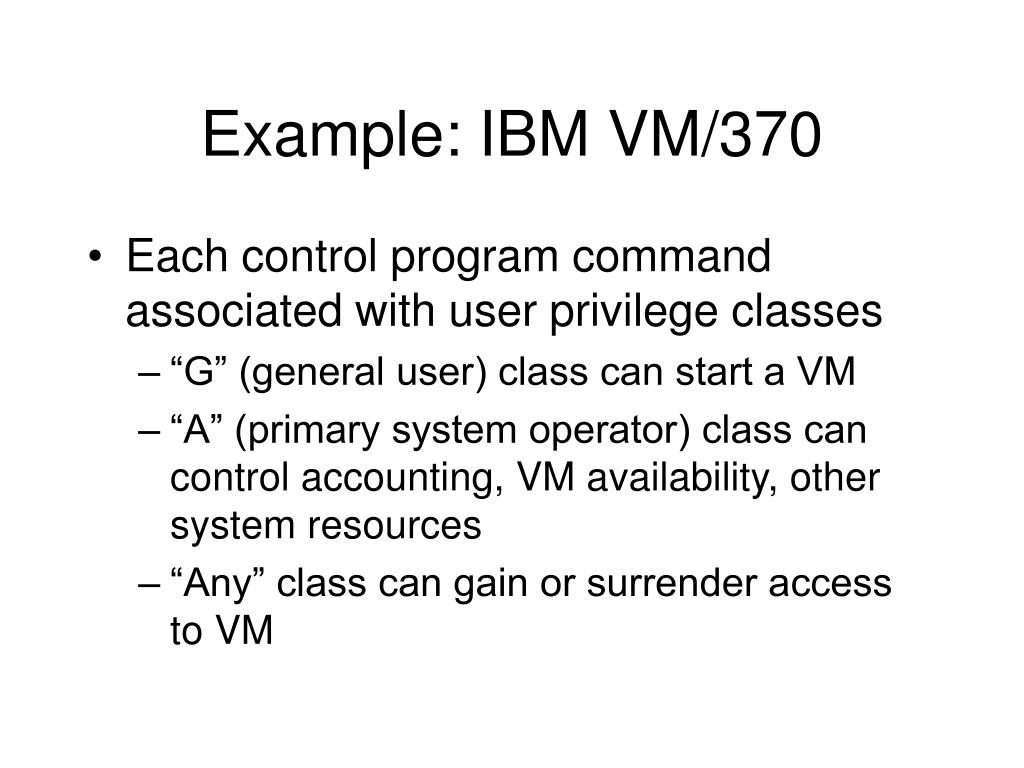 Example: IBM VM/370

• Each control program command associated with user privilege classes
– “G” (general user) class can start a VM
– “A” (primary system operator) class can control accounting, VM availability, other system resources
– “Any” class can gain or surrender access to VM